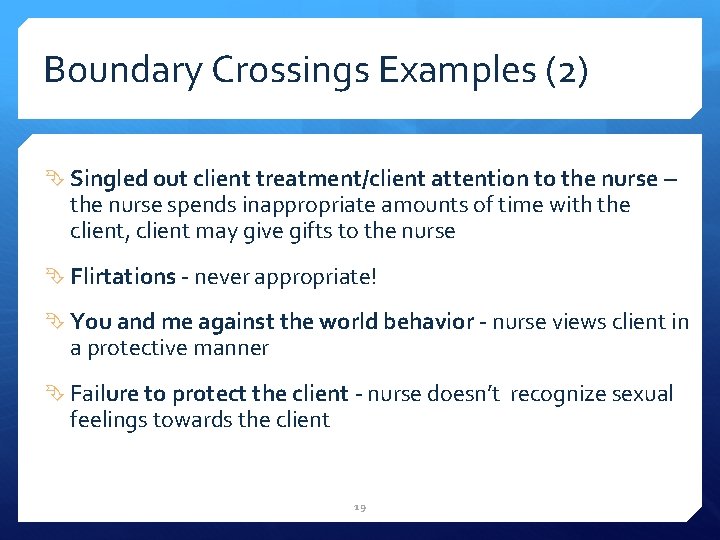 Boundary Crossings Examples (2)

Singled out client treatment/client attention to the nurse – the nurse spends inappropriate amounts of time with the client, client may give gifts to the nurse

Flirtations - never appropriate!

You and me against the world behavior - nurse views client in a protective manner

Failure to protect the client - nurse doesn't recognize sexual feelings towards the client

19